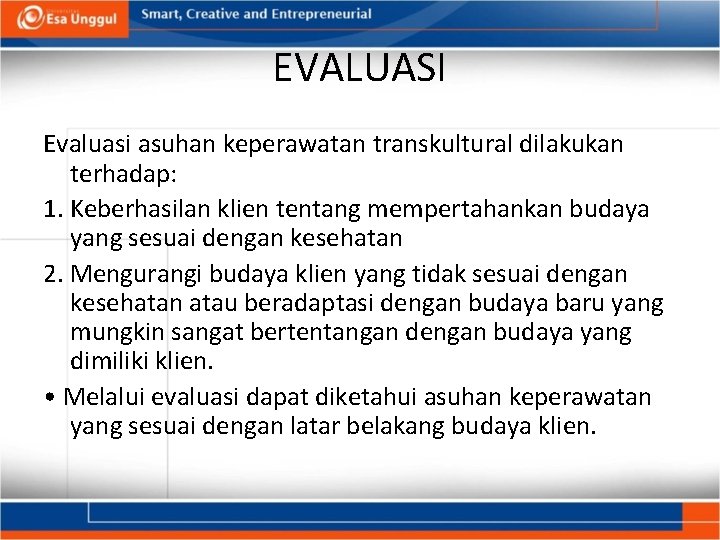 Esa Unggul
Smart, Creative and Entrepreneurial

EVALUASI

Evaluasi asuhan keperawatan transkultural dilakukan terhadap:
1. Keberhasilan klien tentang mempertahankan budaya yang sesuai dengan kesehatan
2. Mengurangi budaya klien yang tidak sesuai dengan kesehatan atau beradaptasi dengan budaya baru yang mungkin sangat bertentangan dengan budaya yang dimiliki klien.
• Melalui evaluasi dapat diketahui asuhan keperawatan yang sesuai dengan latar belakang budaya klien.